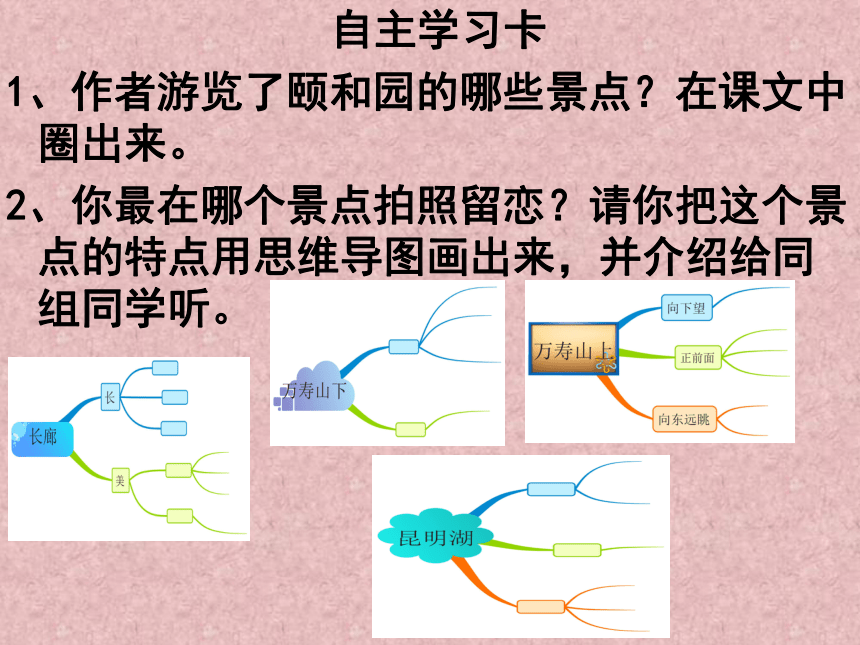 自主学习卡

1、作者游览了颐和园的哪些景点？在课文中圈出来。

2、你最在哪个景点拍照留恋？请你把这个景点的特点用思维导图画出来，并介绍给同组同学听。

长廊

长

美

万寿山下

万寿山上

向下望

正前面

向东远眺

昆明湖